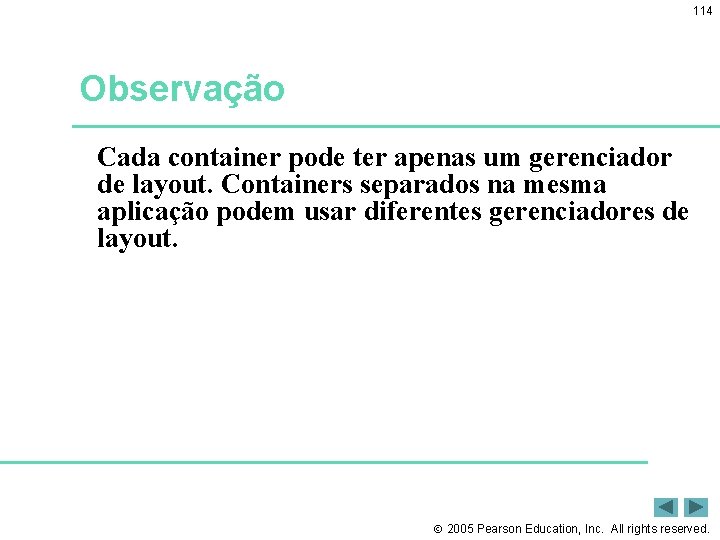 114

Observação

Cada container pode ter apenas um gerenciador de layout. Containers separados na mesma aplicação podem usar diferentes gerenciadores de layout.

© 2005 Pearson Education, Inc. All rights reserved.